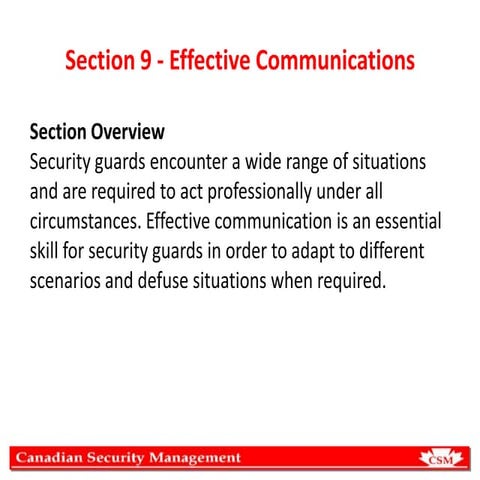 Section 9 - Effective Communications

Section Overview
Security guards encounter a wide range of situations and are required to act professionally under all circumstances. Effective communication is an essential skill for security guards in order to adapt to different scenarios and defuse situations when required.

Canadian Security Management

CSM